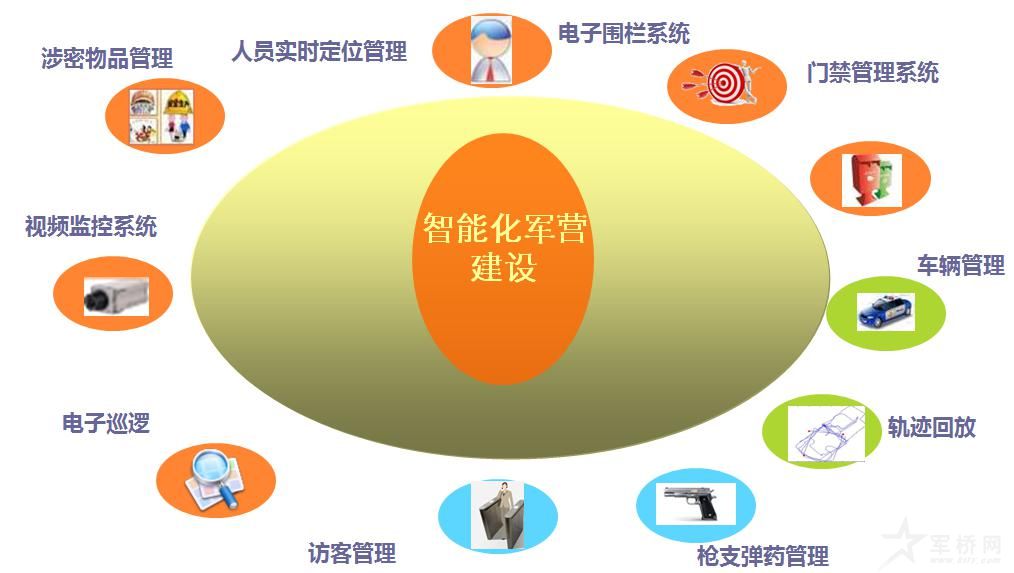 涉密物品管理

人员实时定位管理

电子围栏系统

门禁管理系统

视频监控系统

智能化军营建设

车辆管理

电子巡逻

轨迹回放

访客管理

枪支弹药管理

军桥网